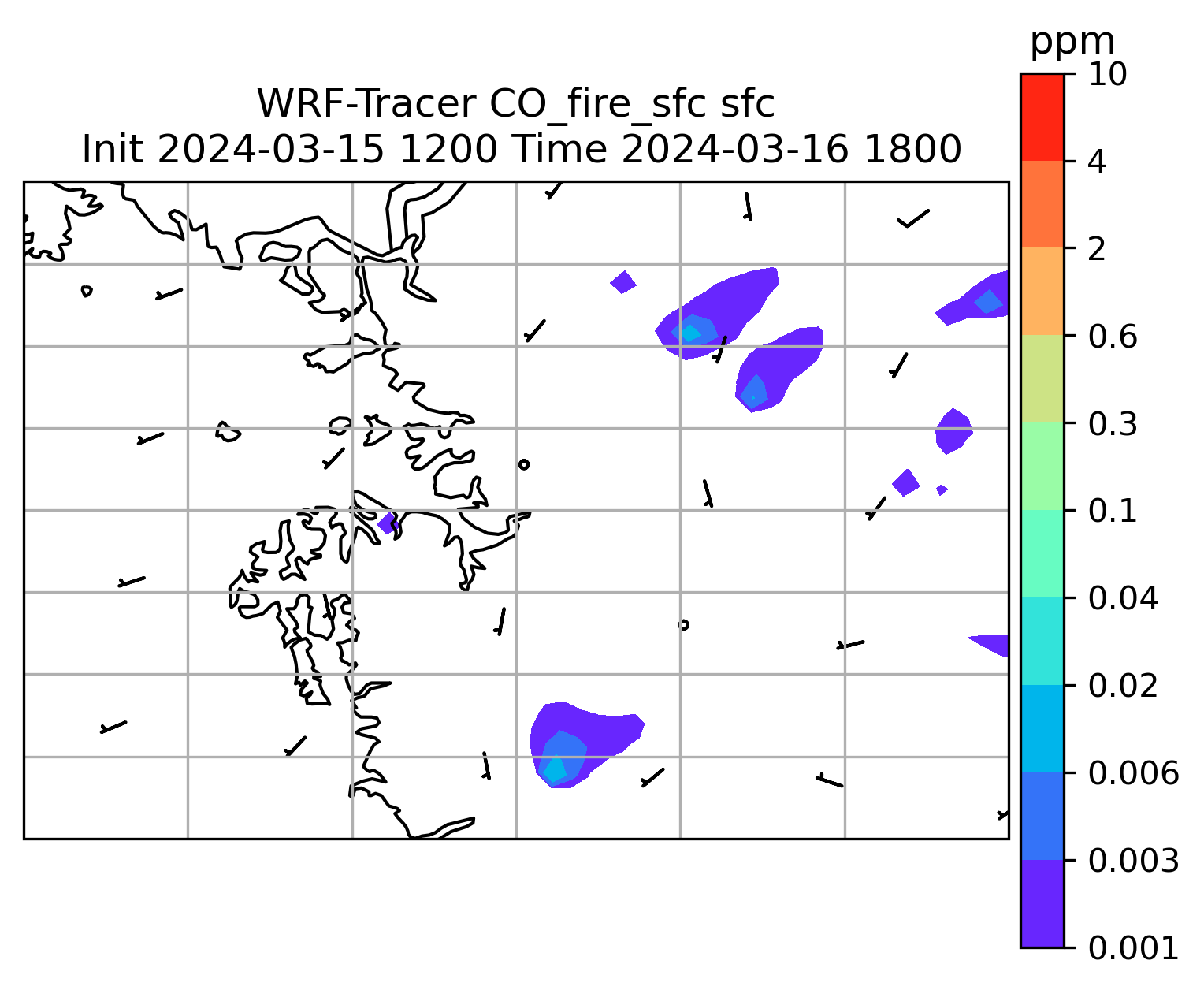 WRF-Tracer CO_fire_sfc sfc
Init 2024-03-15 1200 Time 2024-03-16 1800

ppm
10
4
2
0.6
0.3
0.1
0.04
0.02
0.006
0.003
0.001